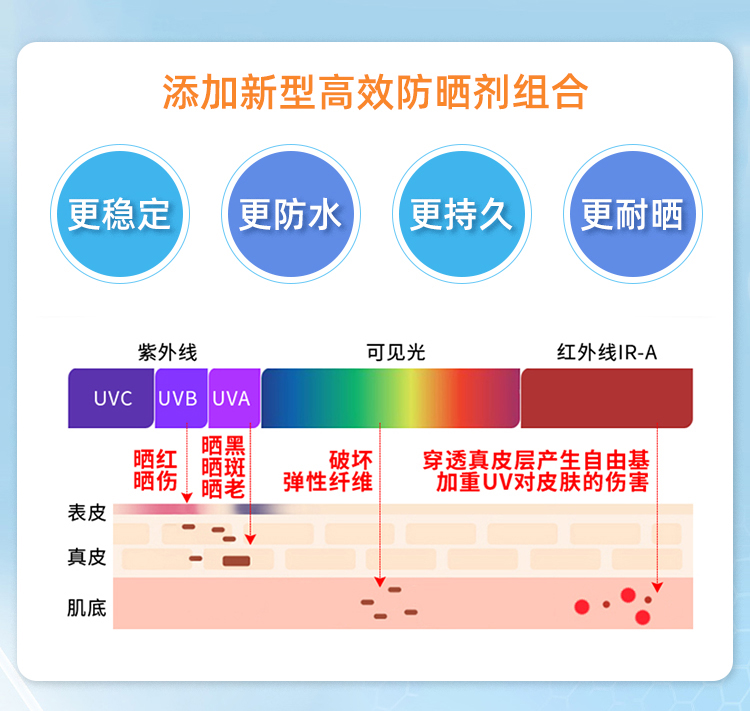 添加新型高效防晒剂组合

更稳定

更防水

更持久

更耐晒

紫外线

可见光

红外线IR-A

UVC

UVB

UVA

晒红
晒伤

晒黑
晒斑
晒老

破坏
弹性纤维

穿透真皮层产生自由基
加重UV对皮肤的伤害

表皮

真皮

肌底